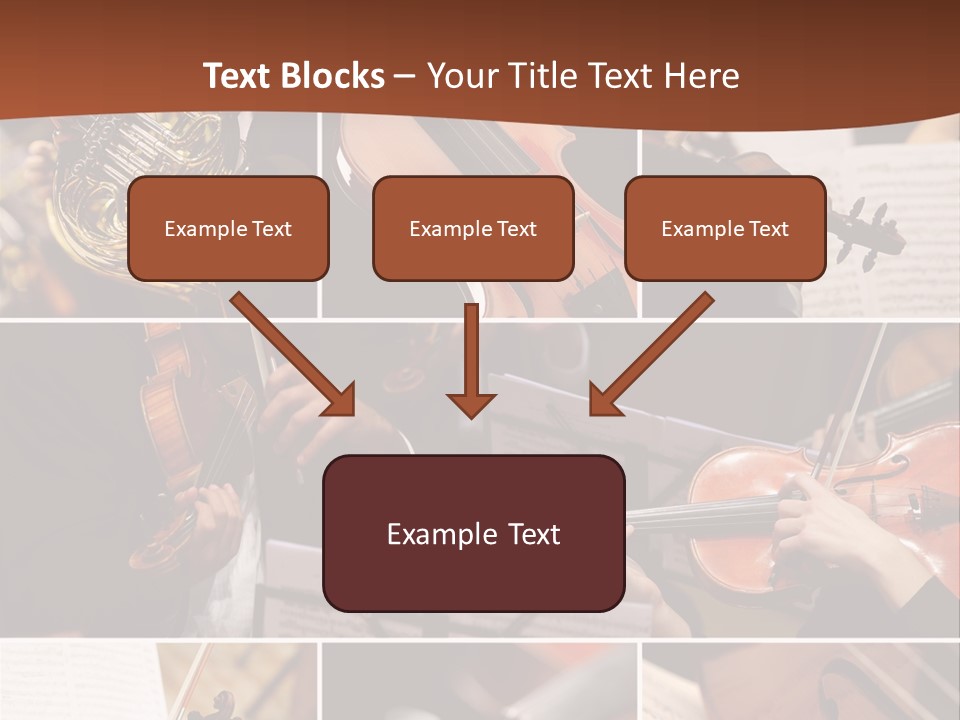 Text Blocks – Your Title Text Here

Example Text

Example Text

Example Text

Example Text